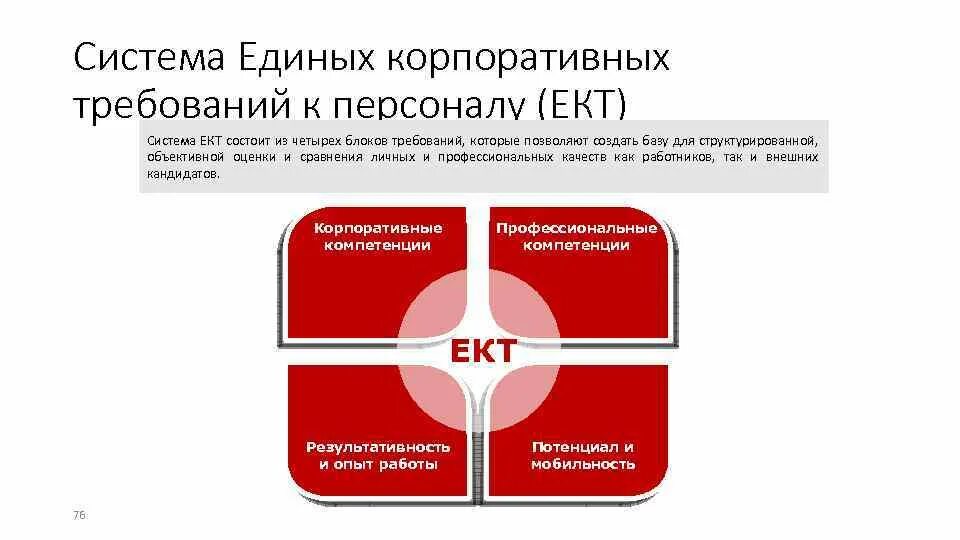 Система Единых корпоративных требований к персоналу (ЕКТ)

Система ЕКТ состоит из четырех блоков требований, которые позволяют создать базу для структурированной, объективной оценки и сравнения личных и профессиональных качеств как работников, так и внешних кандидатов.

Корпоративные компетенции

Профессиональные компетенции

ЕКТ

Результативность и опыт работы

Потенциал и мобильность

76